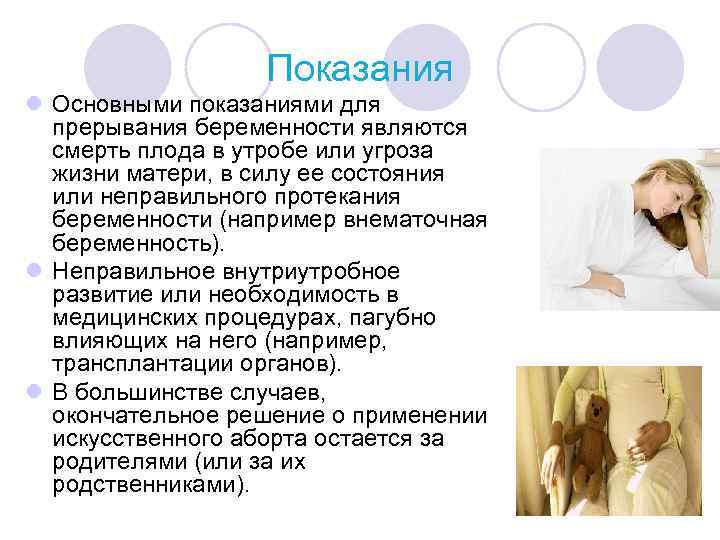 Показания

Основными показаниями для прерывания беременности являются смерть плода в утробе или угроза жизни матери, в силу ее состояния или неправильного протекания беременности (например внематочная беременность).

Неправильное внутриутробное развитие или необходимость в медицинских процедурах, пагубно влияющих на него (например, трансплантации органов).

В большинстве случаев, окончательное решение о применении искусственного аборта остается за родителями (или за их родственниками).